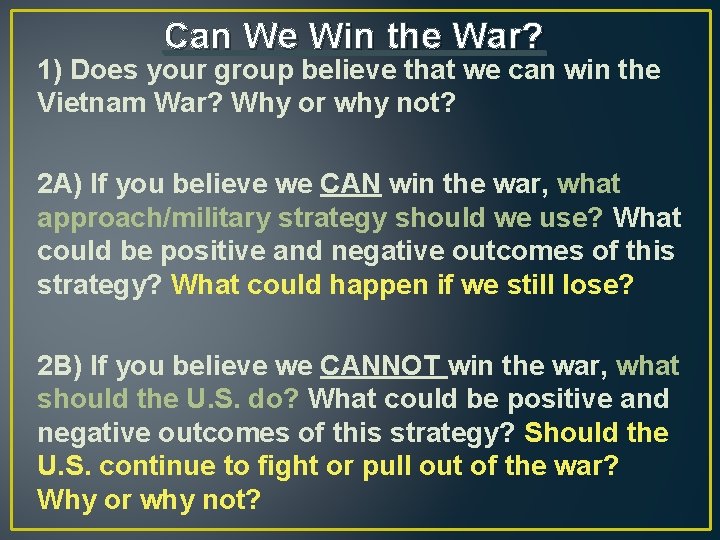 Can We Win the War?

1) Does your group believe that we can win the Vietnam War? Why or why not?

2A) If you believe we CAN win the war, what approach/military strategy should we use? What could be positive and negative outcomes of this strategy? What could happen if we still lose?

2B) If you believe we CANNOT win the war, what should the U.S. do? What could be positive and negative outcomes of this strategy? Should the U.S. continue to fight or pull out of the war? Why or why not?